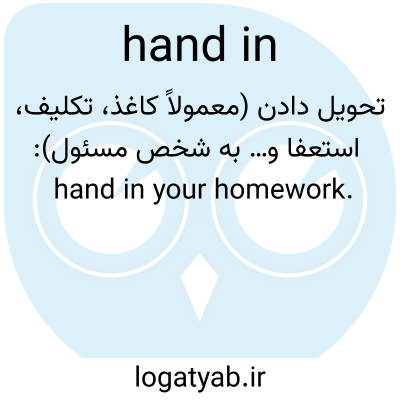 hand in

تحویل دادن (معمولاً کاغذ، تکلیف، استعفا و... به شخص مسئول):
hand in your homework.

logatyab.ir